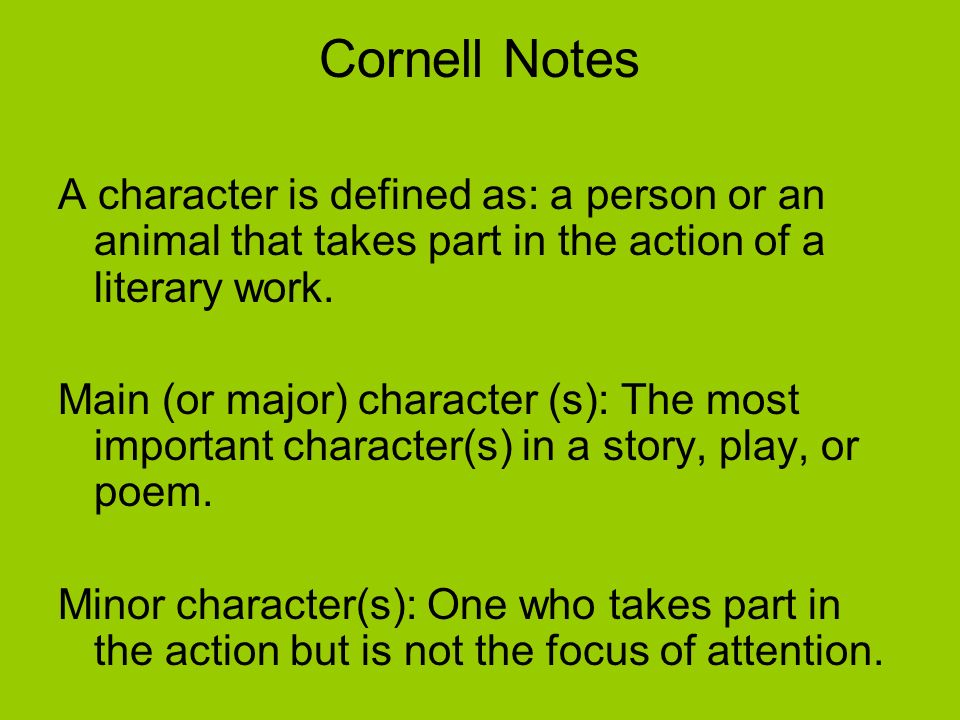 Cornell Notes

A character is defined as: a person or an animal that takes part in the action of a literary work.

Main (or major) character (s): The most important character(s) in a story, play, or poem.

Minor character(s): One who takes part in the action but is not the focus of attention.